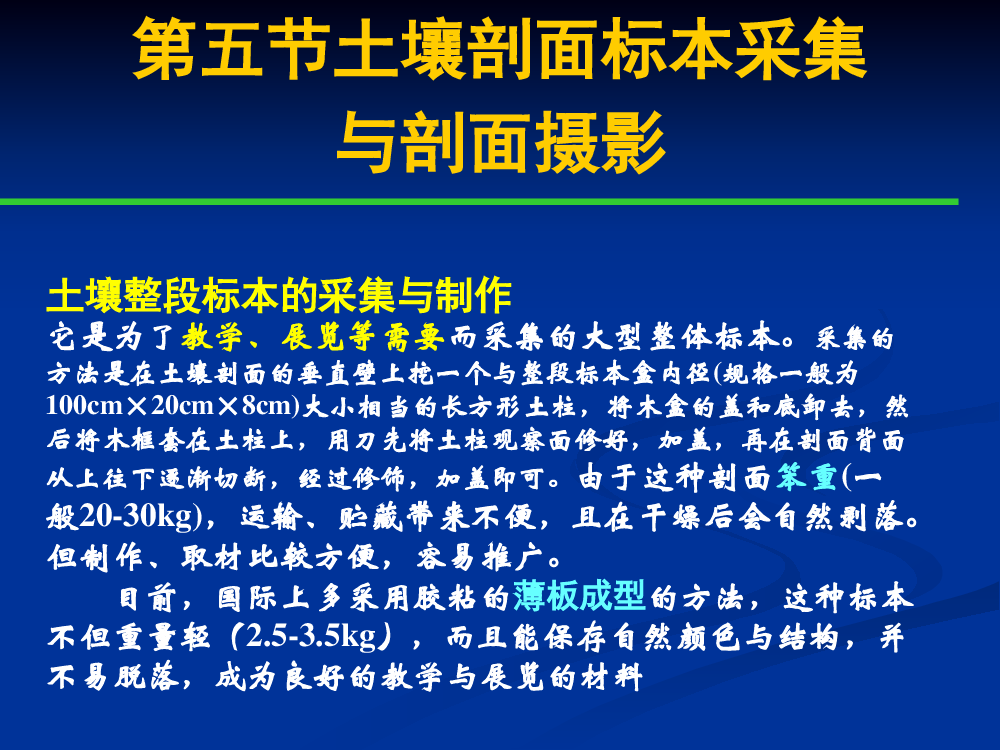 第五节土壤剖面标本采集与剖面摄影

土壤整段标本的采集与制作

它是为了教学、展览等需要而采集的大型整体标本。采集的方法是在土壤剖面的垂直壁上挖一个与整段标本盒内径(规格一般为100cm×20cm×8cm)大小相当的长方形土柱，将木盒的盖和底卸去，然后将木框套在土柱上，用刀先将土柱观察面修好，加盖，再在剖面背面从上往下逐渐切断，经过修饰，加盖即可。由于这种剖面笨重(一般20-30kg)，运输、贮藏带来不便，且在干燥后会自然剥落。但制作、取材比较方便，容易推广。

目前，国际上多采用胶粘的薄板成型的方法，这种标本不但重量轻（2.5-3.5kg），而且能保存自然颜色与结构，并不易脱落，成为良好的教学与展览的材料